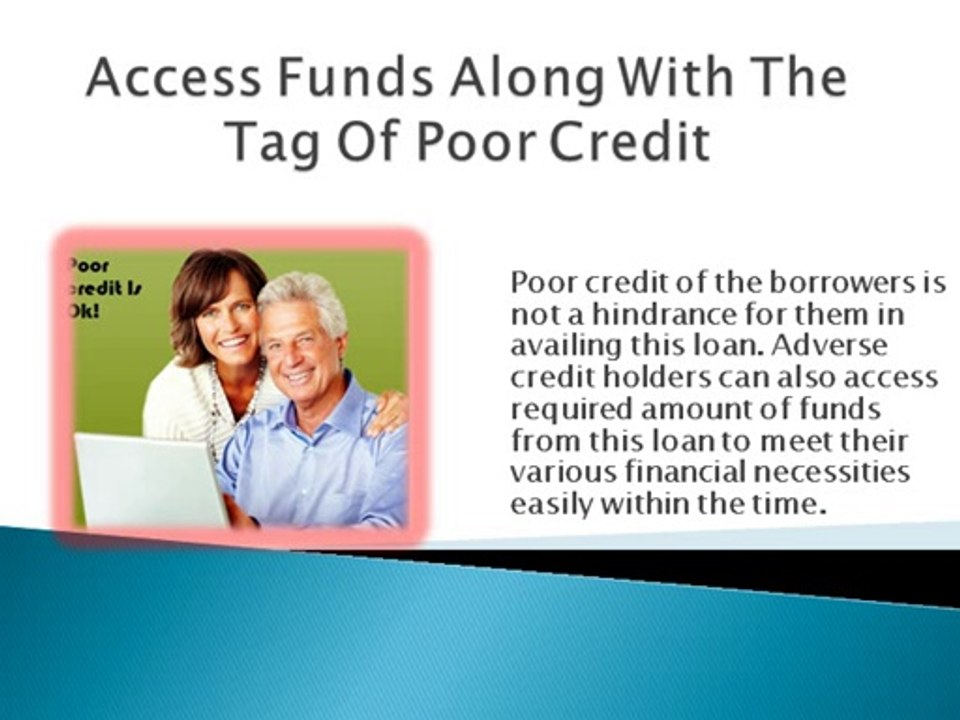 Access Funds Along With The Tag Of Poor Credit

Poor credit Is Ok!

Poor credit of the borrowers is not a hindrance for them in availing this loan. Adverse credit holders can also access required amount of funds from this loan to meet their various financial necessities easily within the time.